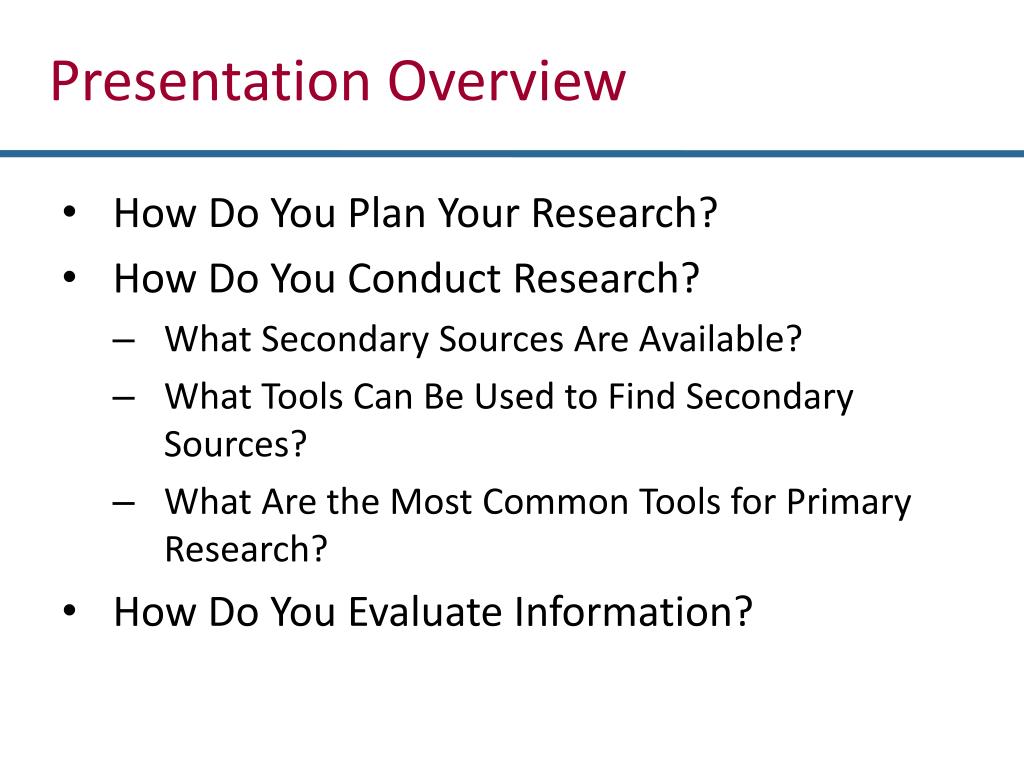 Presentation Overview

• How Do You Plan Your Research?
• How Do You Conduct Research?
– What Secondary Sources Are Available?
– What Tools Can Be Used to Find Secondary Sources?
– What Are the Most Common Tools for Primary Research?
• How Do You Evaluate Information?